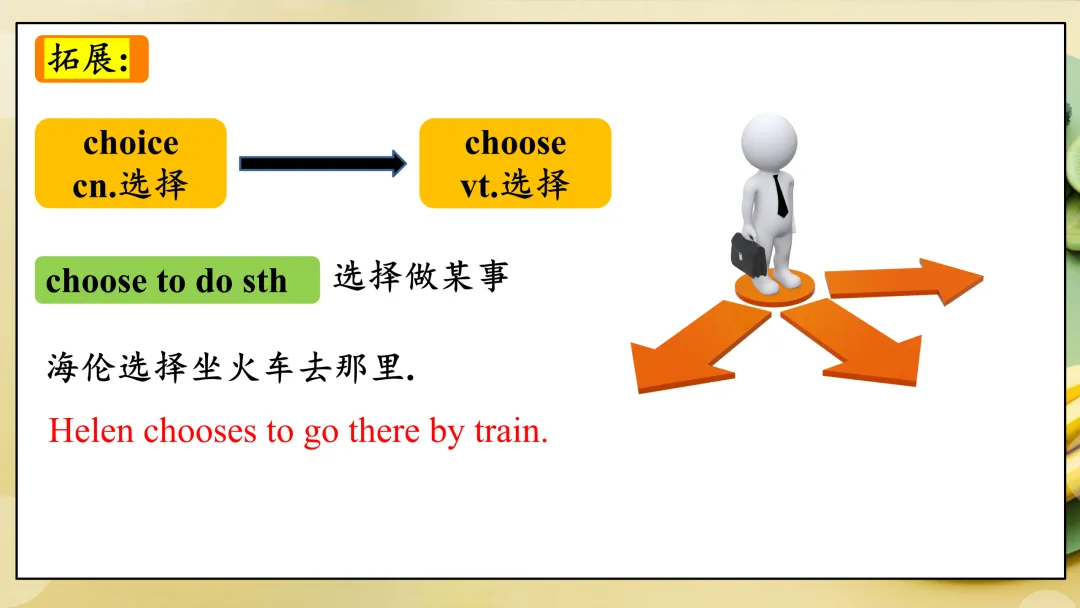 拓展:

choice
cn.选择

choose
vt.选择

choose to do sth 选择做某事

海伦选择坐火车去那里.

Helen chooses to go there by train.